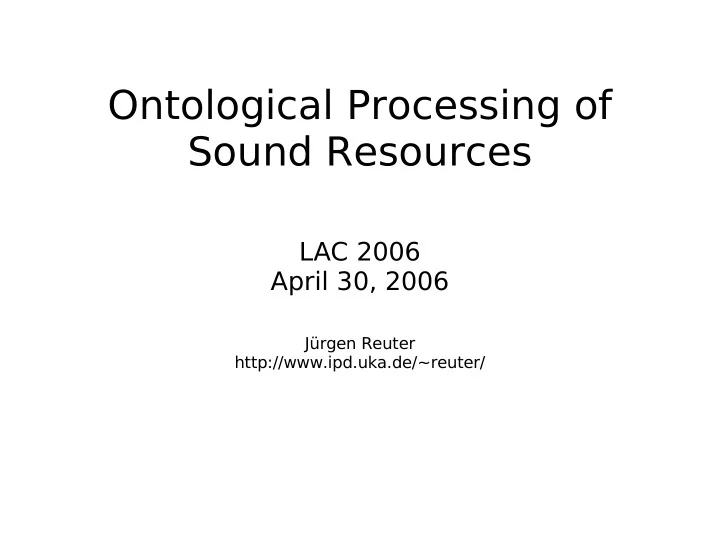 Ontological Processing of Sound Resources

LAC 2006
April 30, 2006

Jürgen Reuter
http://www.ipd.uka.de/~reuter/